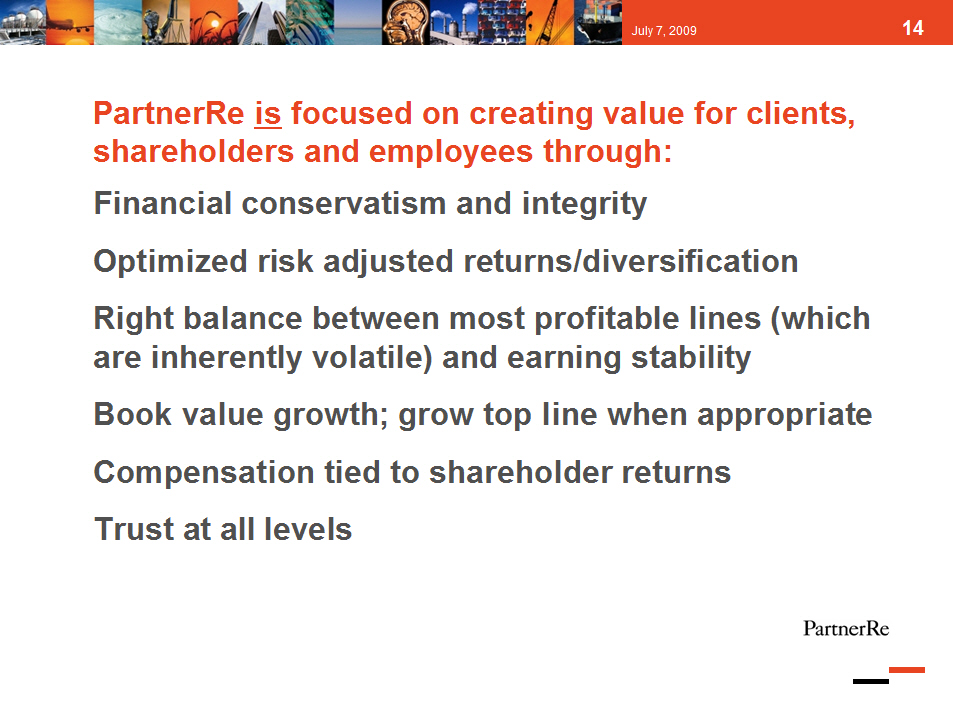 July 7, 2009

14

PartnerRe is focused on creating value for clients, shareholders and employees through:

Financial conservatism and integrity

Optimized risk adjusted returns/diversification

Right balance between most profitable lines (which are inherently volatile) and earning stability

Book value growth; grow top line when appropriate

Compensation tied to shareholder returns

Trust at all levels

PartnerRe